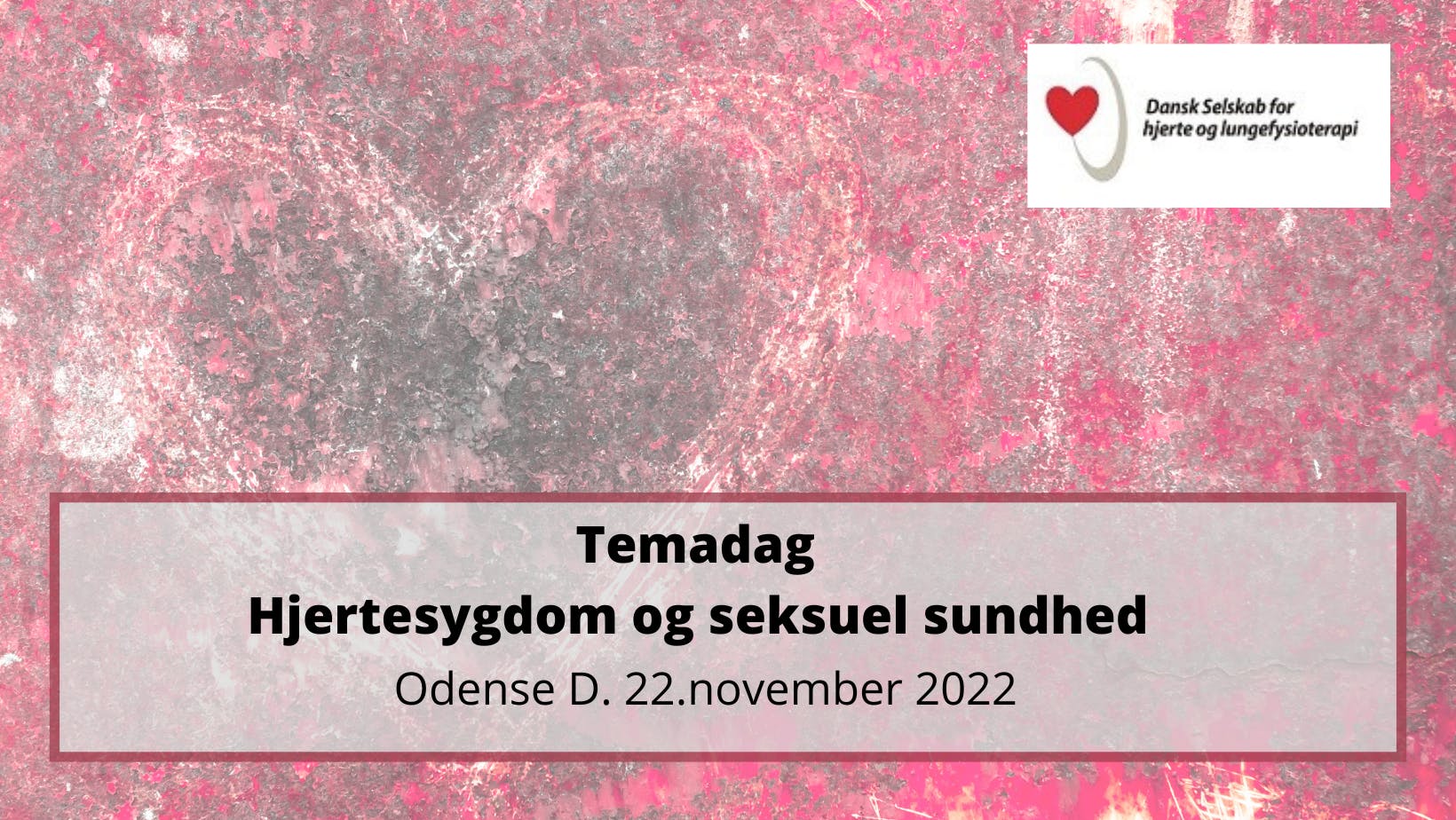 Dansk Selskab for hjerte og lungefysioterapi

Temadag
Hjertesygdom og seksuel sundhed
Odense D. 22.november 2022